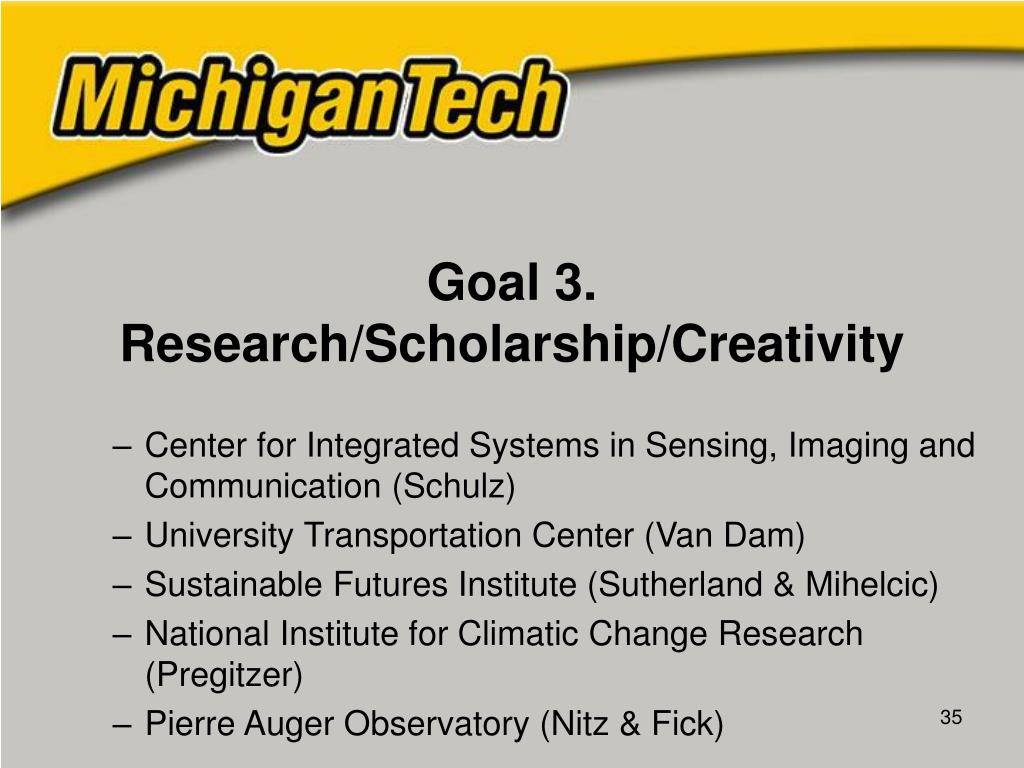 MichiganTech

Goal 3.
Research/Scholarship/Creativity

– Center for Integrated Systems in Sensing, Imaging and Communication (Schulz)
– University Transportation Center (Van Dam)
– Sustainable Futures Institute (Sutherland & Mihelcic)
– National Institute for Climatic Change Research (Pregitzer)
– Pierre Auger Observatory (Nitz & Fick)

35